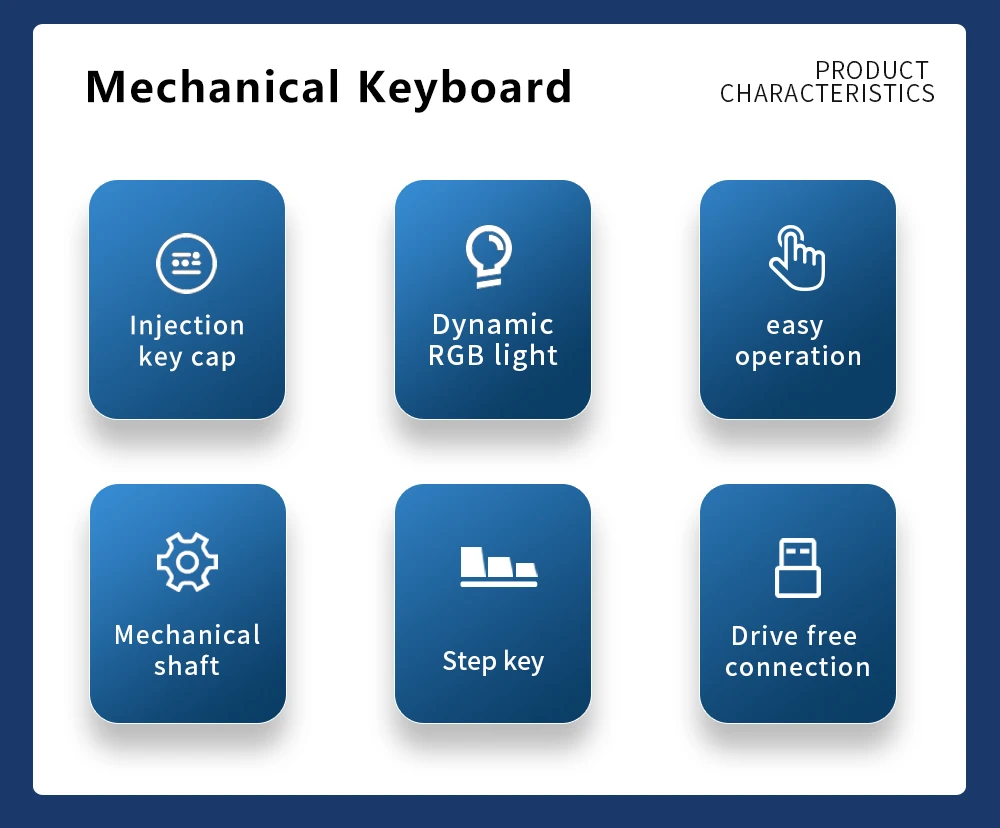 Mechanical Keyboard

PRODUCT CHARACTERISTICS

Injection key cap

Dynamic RGB light

easy operation

Mechanical shaft

Step key

Drive free connection